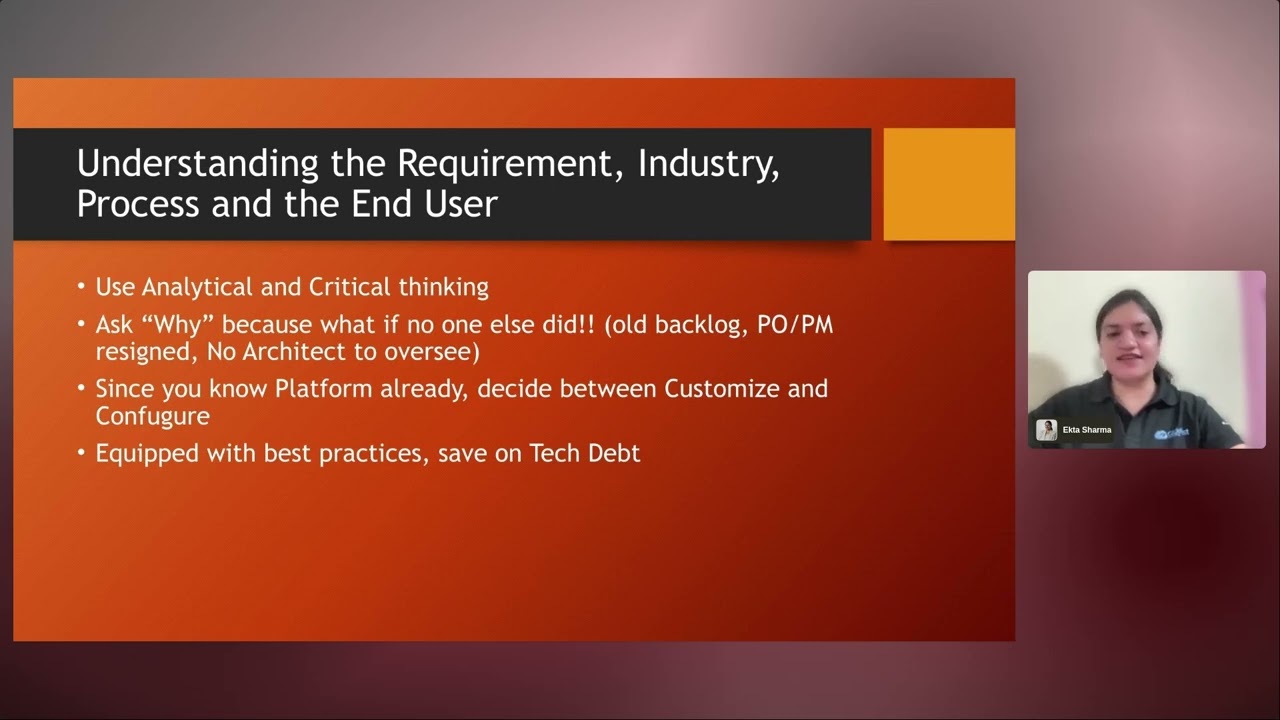 Understanding the Requirement, Industry, Process and the End User

• Use Analytical and Critical thinking
• Ask “Why” because what if no one else did!! (old backlog, PO/PM resigned, No Architect to oversee)
• Since you know Platform already, decide between Customize and Confugure
• Equipped with best practices, save on Tech Debt

Ekta Sharma